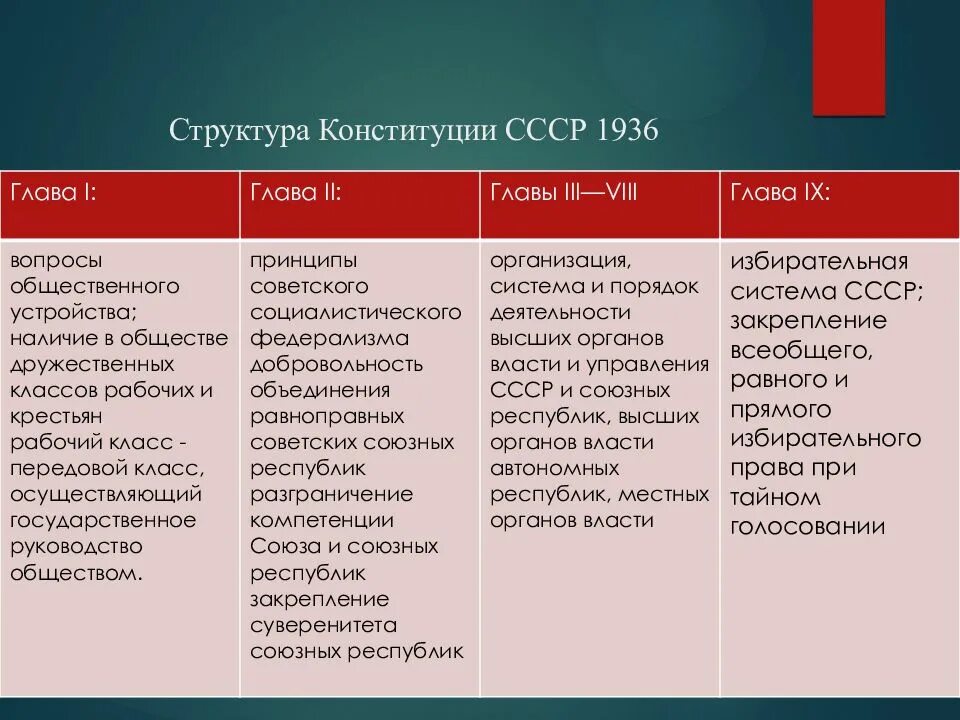 Структура Конституции СССР 1936

| Глава I: | Глава II: | Главы III—VIII | Глава IX: |
|---|---|---|---|
| вопросы общественного устройства; наличие в обществе дружественных классов рабочих и крестьян рабочий класс - передовой класс, осуществляющий государственное руководство обществом. | принципы советского социалистического федерализма добровольность объединения равноправных советских союзных республик разграничение компетенции Союза и союзных республик закрепление суверенитета союзных республик | организация, система и порядок деятельности высших органов власти и управления СССР и союзных республик, высших органов власти автономных республик, местных органов власти | избирательная система СССР; закрепление всеобщего, равного и прямого избирательного права при тайном голосовании |